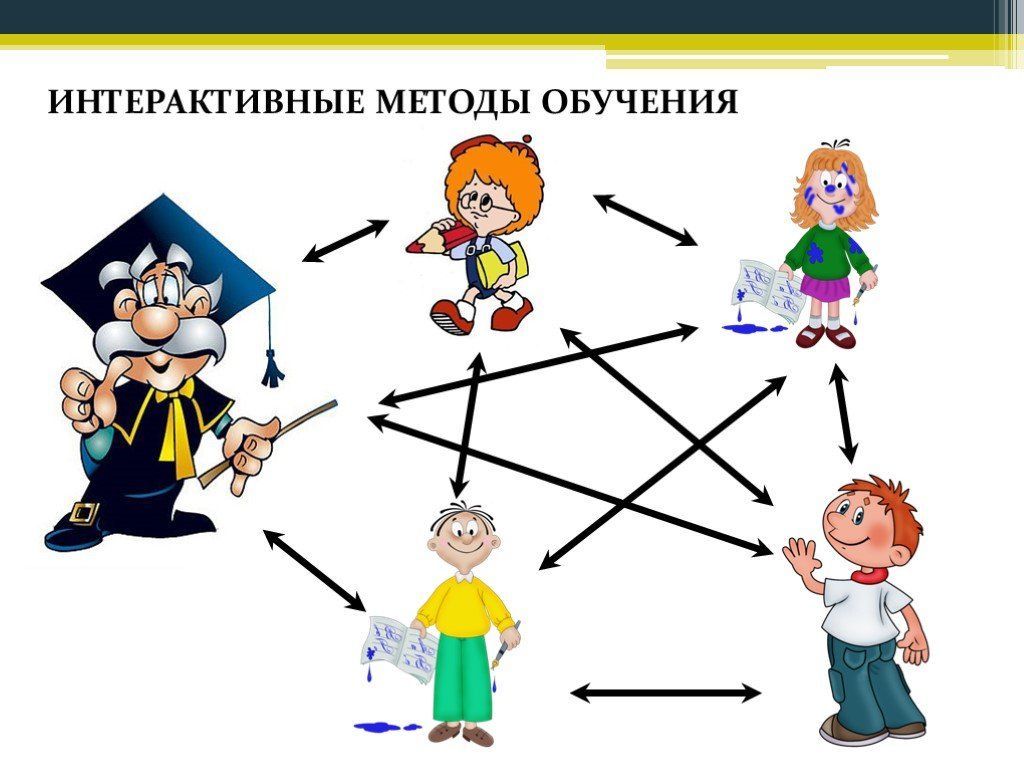 ИНТЕРАКТИВНЫЕ МЕТОДЫ ОБУЧЕНИЯ